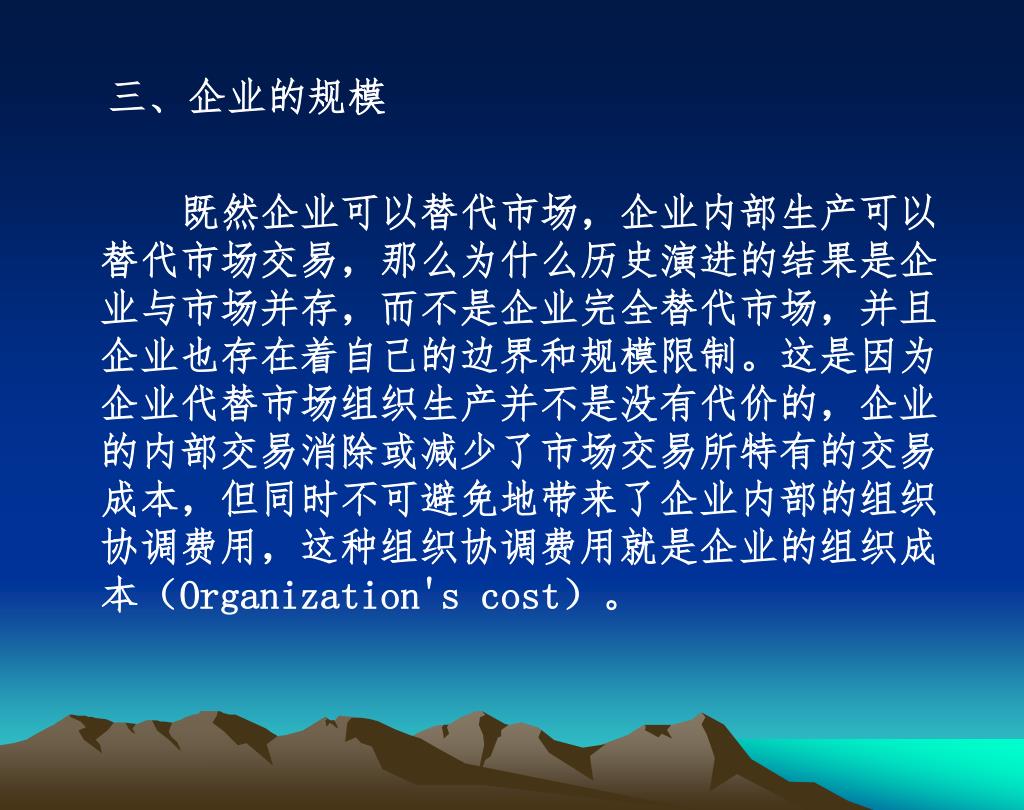 三、企业的规模

既然企业可以替代市场，企业内部生产可以替代市场交易，那么为什么历史演进的结果是企业与市场并存，而不是企业完全替代市场，并且企业也存在着自己的边界和规模限制。这是因为企业代替市场组织生产并不是没有代价的，企业的内部交易消除或减少了市场交易所特有的交易成本，但同时不可避免地带来了企业内部的组织协调费用，这种组织协调费用就是企业的组织成本（Organization's cost）。